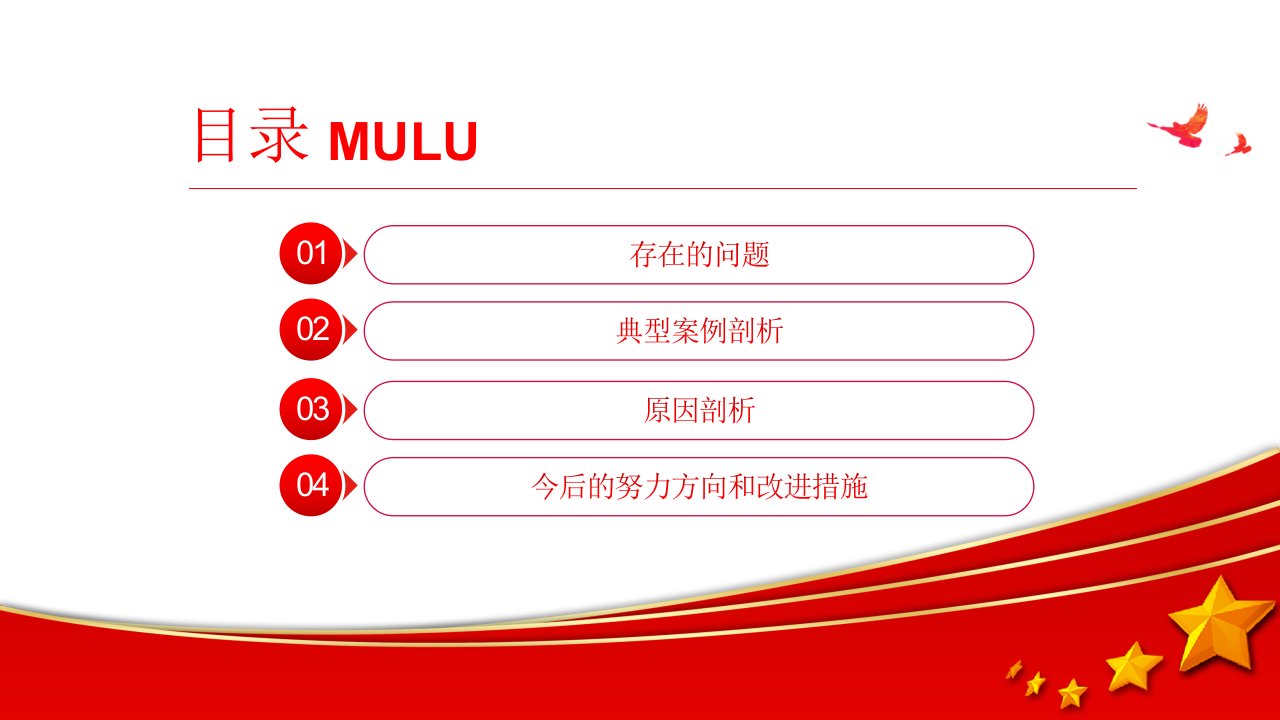 目录 MULU

01 存在的问题

02 典型案例剖析

03 原因剖析

04 今后的努力方向和改进措施